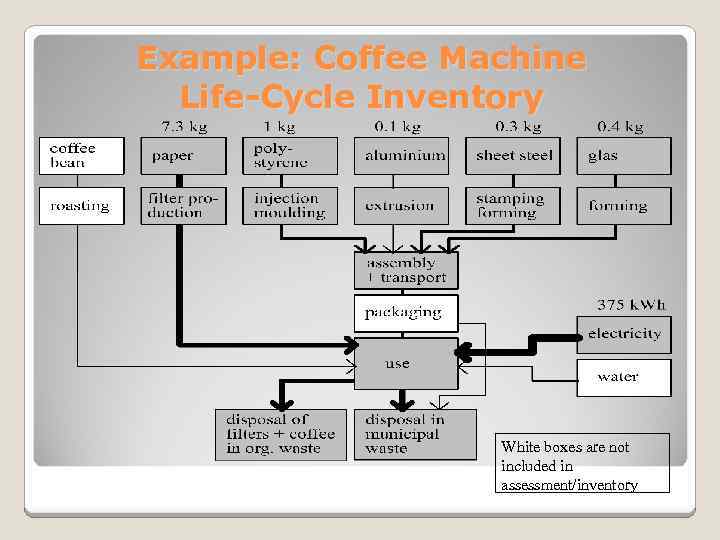 Example: Coffee Machine Life-Cycle Inventory

7.3 kg
1 kg
0.1 kg
0.3 kg
0.4 kg

coffee bean
paper
poly-styrene
aluminium
sheet steel
glas

roasting
filter production
injection moulding
extrusion
stamping forming
forming

assembly + transport

packaging

375 kWh

electricity

use

water

disposal of filters + coffee in org. waste

disposal in municipal waste

White boxes are not included in assessment/inventory